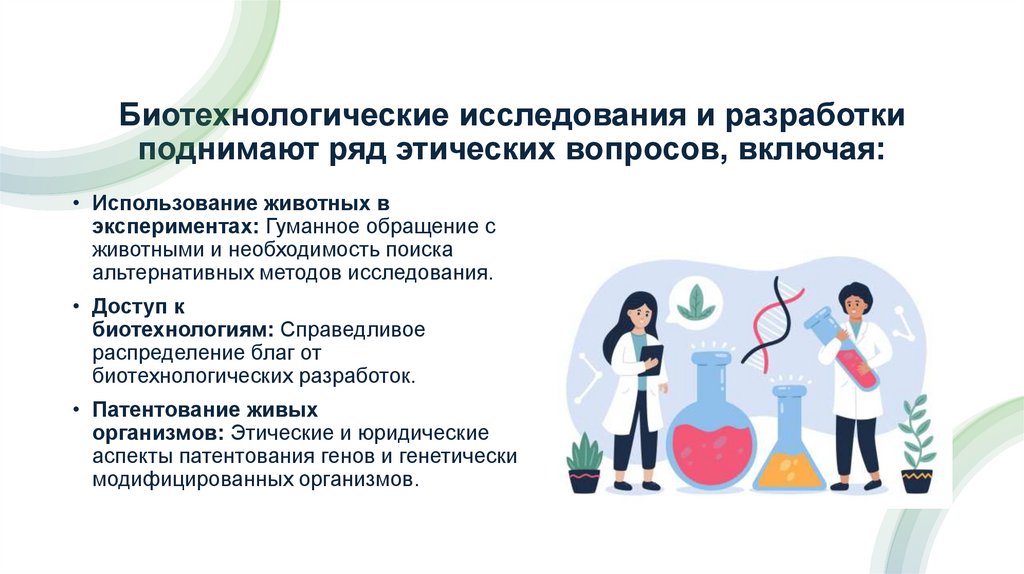 Биотехнологические исследования и разработки поднимают ряд этических вопросов, включая:

• Использование животных в экспериментах: Гуманное обращение с животными и необходимость поиска альтернативных методов исследования.

• Доступ к биотехнологиям: Справедливое распределение благ от биотехнологических разработок.

• Патентование живых организмов: Этические и юридические аспекты патентования генов и генетически модифицированных организмов.